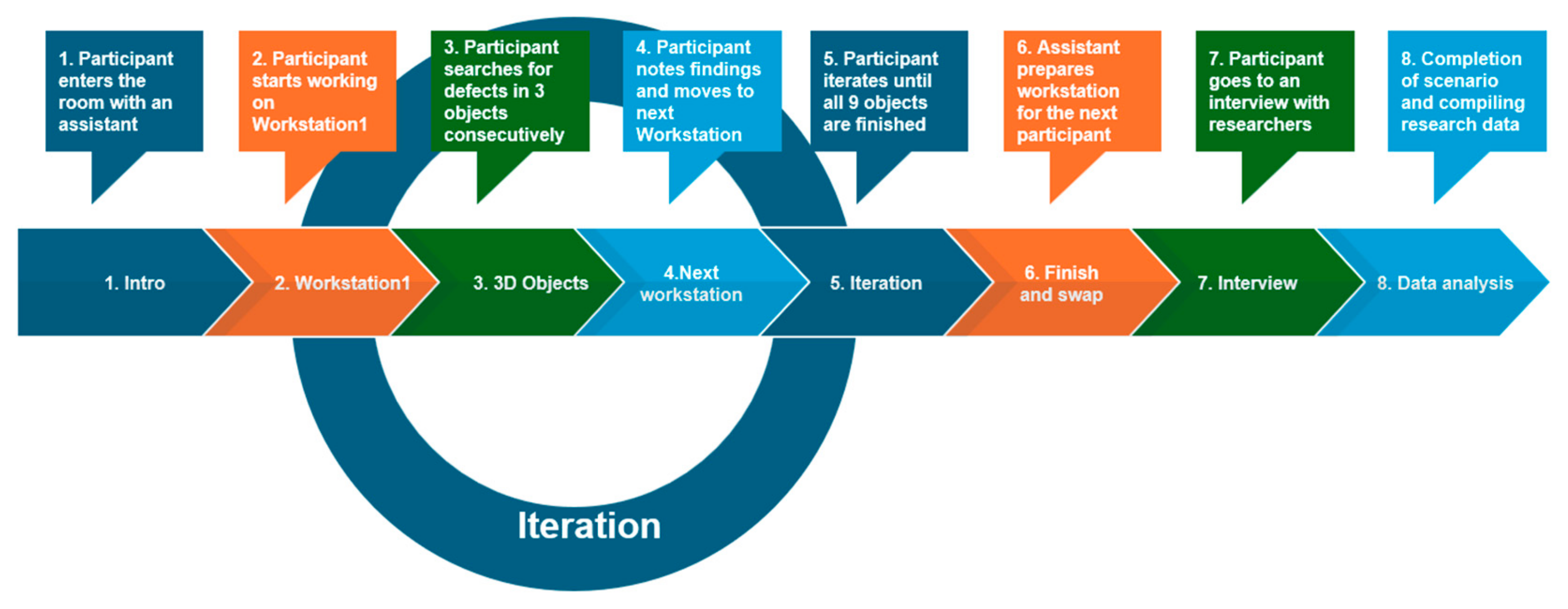 1. Participant enters the room with an assistant

2. Participant starts working on Workstation1

3. Participant searches for defects in 3 objects consecutively

4. Participant notes findings and moves to next Workstation

5. Participant iterates until all 9 objects are finished

6. Assistant prepares workstation for the next participant

7. Participant goes to an interview with researchers

8. Completion of scenario and compiling research data

1. Intro

2. Workstation1

3. 3D Objects

4.Next workstation

5. Iteration

6. Finish and swap

7. Interview

8. Data analysis

Iteration